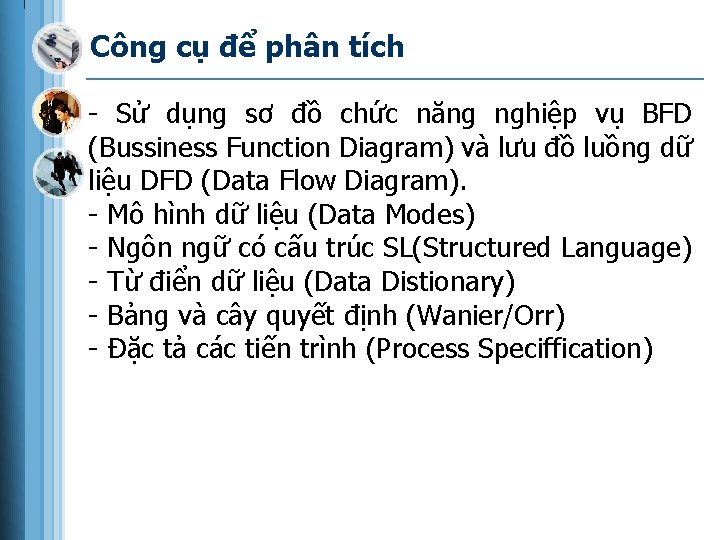 Công cụ để phân tích

- Sử dụng sơ đồ chức năng nghiệp vụ BFD (Bussiness Function Diagram) và lưu đồ luồng dữ liệu DFD (Data Flow Diagram).
- Mô hình dữ liệu (Data Modes)
- Ngôn ngữ có cấu trúc SL(Structured Language)
- Từ điển dữ liệu (Data Distionary)
- Bảng và cây quyết định (Wanier/Orr)
- Đặc tả các tiến trình (Process Speciffication)